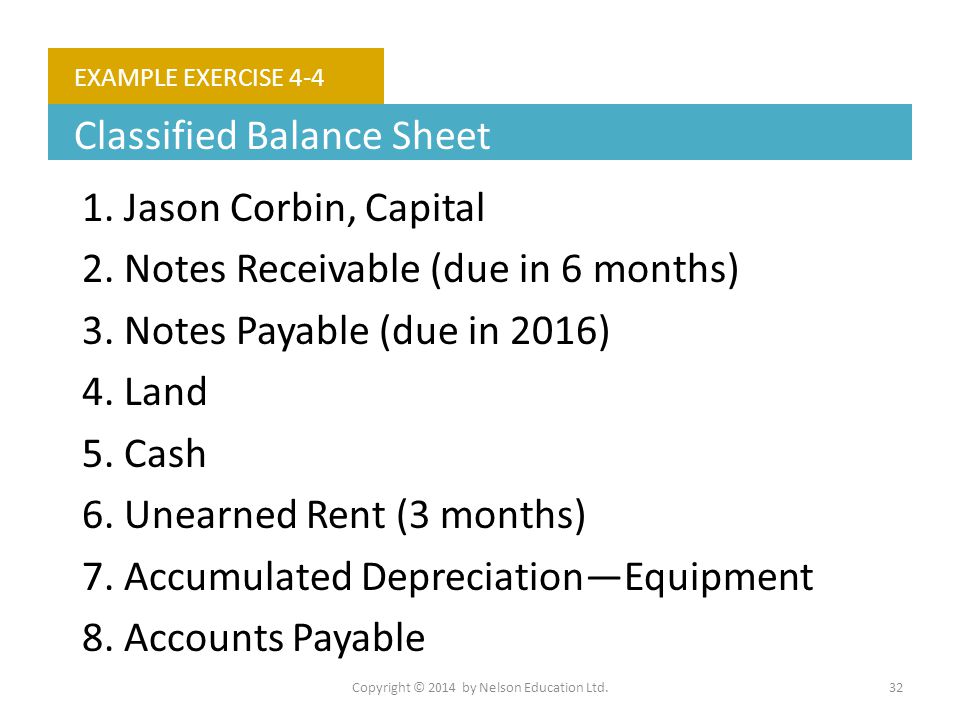 EXAMPLE EXERCISE 4-4

Classified Balance Sheet

1. Jason Corbin, Capital
2. Notes Receivable (due in 6 months)
3. Notes Payable (due in 2016)
4. Land
5. Cash
6. Unearned Rent (3 months)
7. Accumulated Depreciation—Equipment
8. Accounts Payable

Copyright © 2014 by Nelson Education Ltd.

32